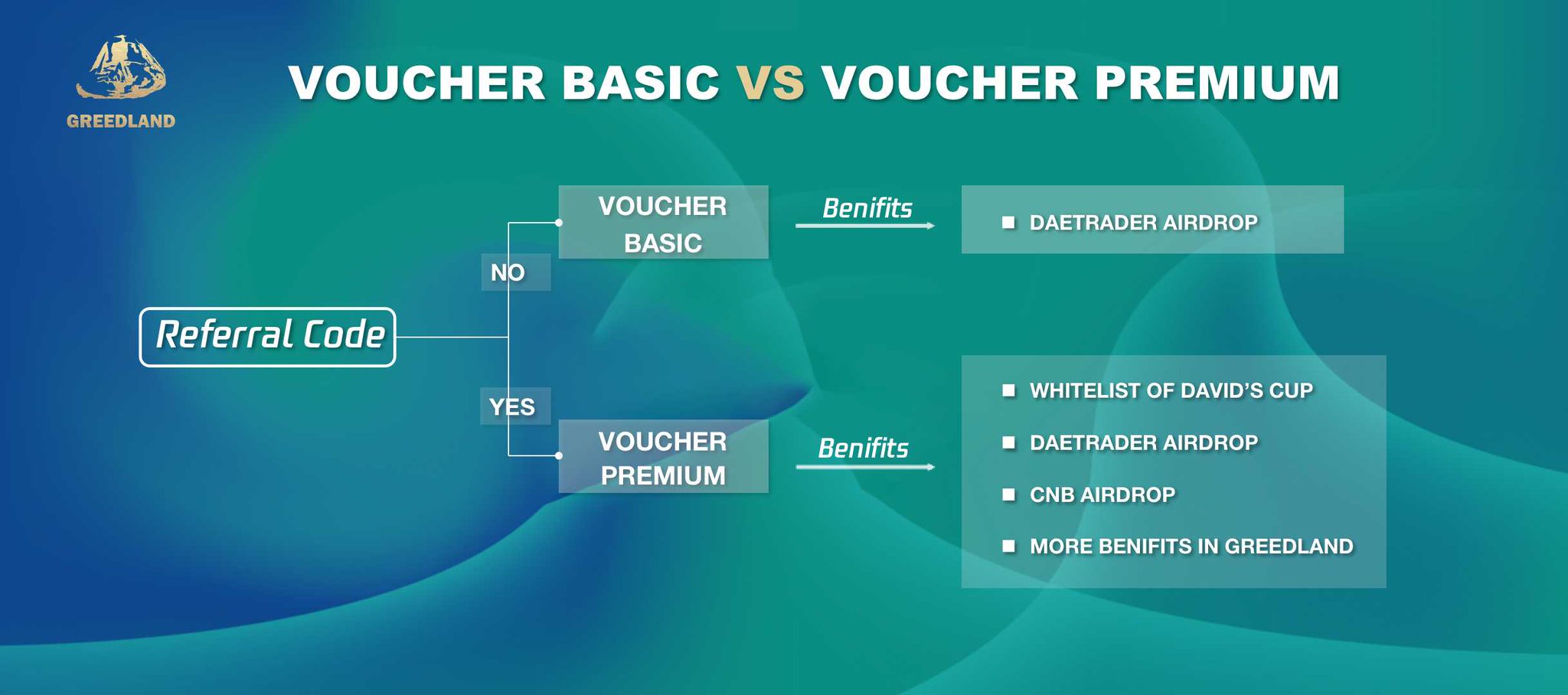 GREEDLAND

VOUCHER BASIC VS VOUCHER PREMIUM

Referral Code

NO

VOUCHER BASIC

Benifits

■ DAETRADER AIRDROP

YES

VOUCHER PREMIUM

Benifits

■ WHITELIST OF DAVID'S CUP
■ DAETRADER AIRDROP
■ CNB AIRDROP
■ MORE BENIFITS IN GREEDLAND